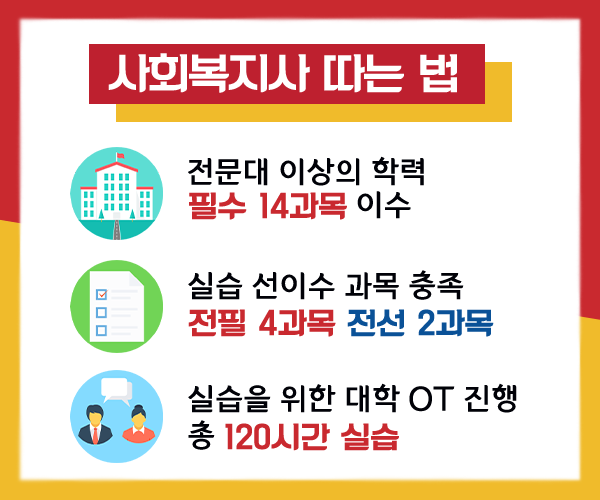 사회복지사 따는 법

전문대 이상의 학력
필수 14과목 이수

실습 선이수 과목 충족
전필 4과목 전선 2과목

실습을 위한 대학 OT 진행
총 120시간 실습